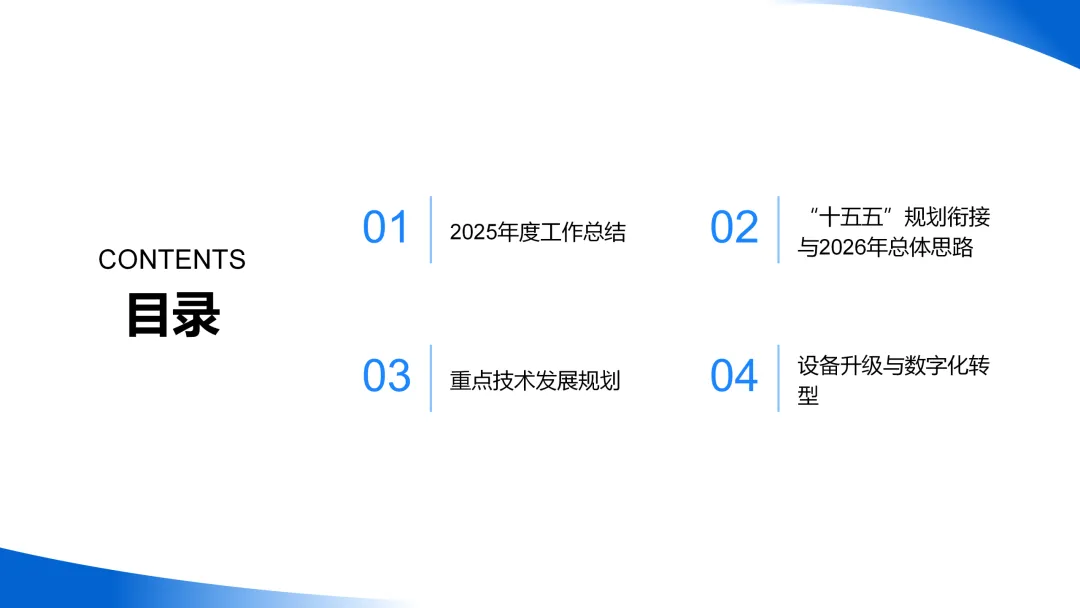 CONTENTS
目录

01
2025年度工作总结

02
“十五五”规划衔接与2026年总体思路

03
重点技术发展规划

04
设备升级与数字化转型